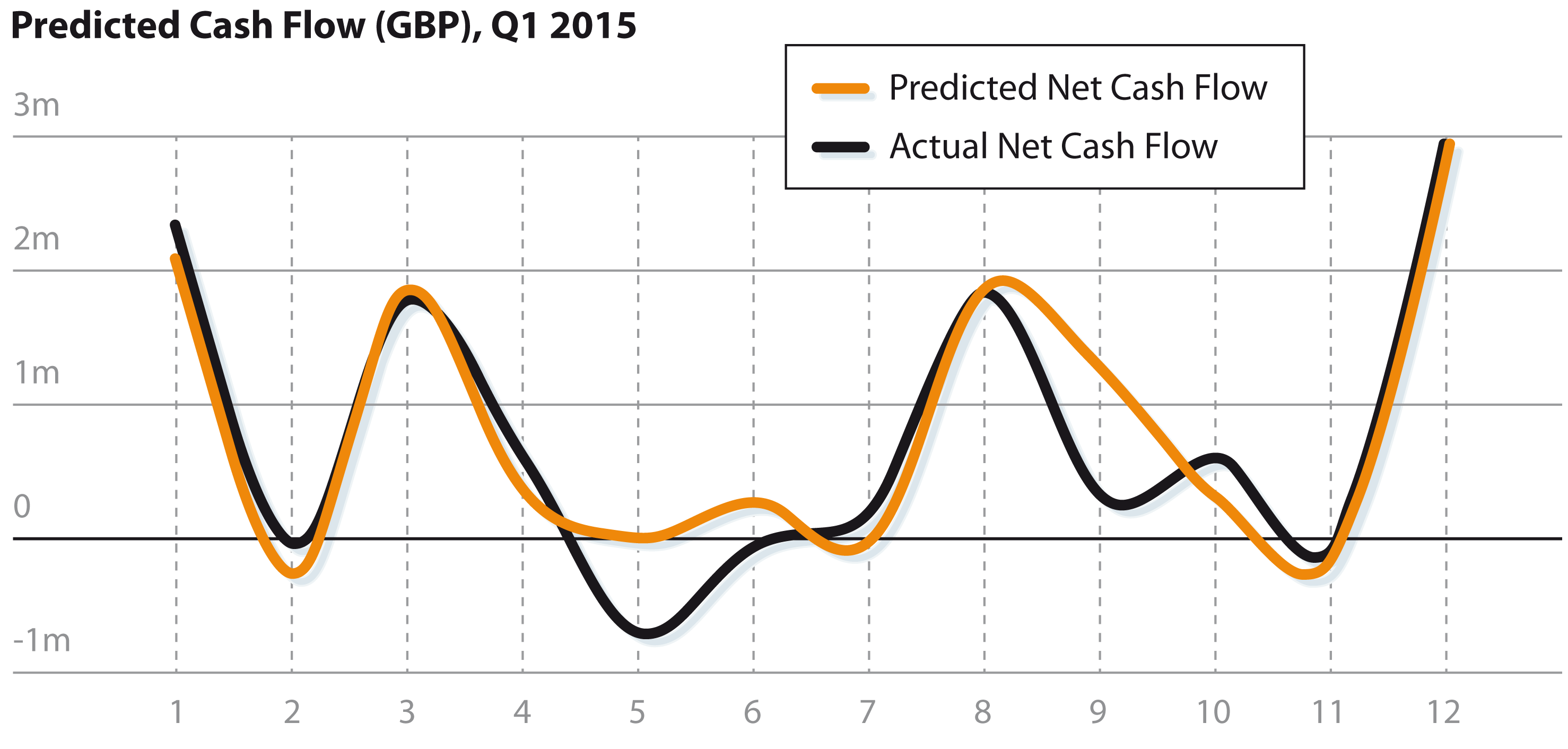 Predicted Cash Flow (GBP), Q1 2015

Predicted Net Cash Flow
Actual Net Cash Flow

3m
2m
1m
0
-1m

1 2 3 4 5 6 7 8 9 10 11 12